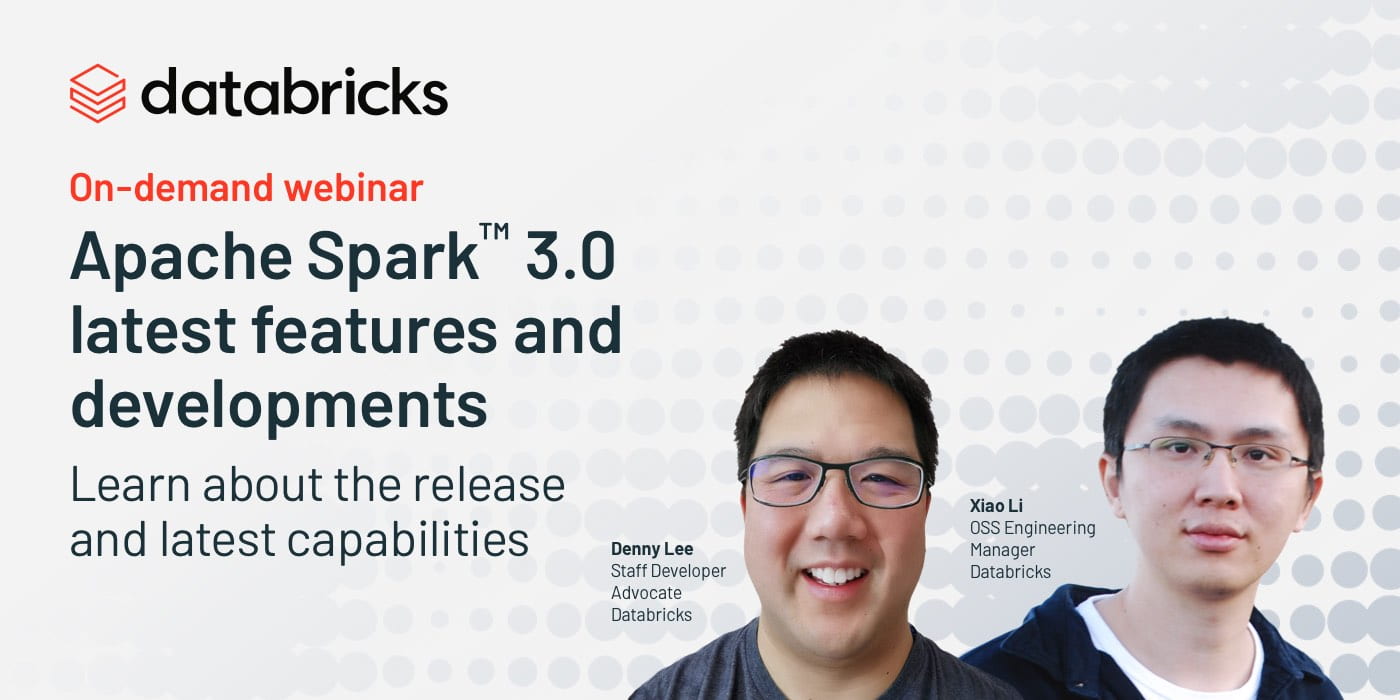 databricks

On-demand webinar

Apache Spark™ 3.0 latest features and developments

Learn about the release and latest capabilities

Denny Lee
Staff Developer Advocate
Databricks

Xiao Li
OSS Engineering Manager
Databricks